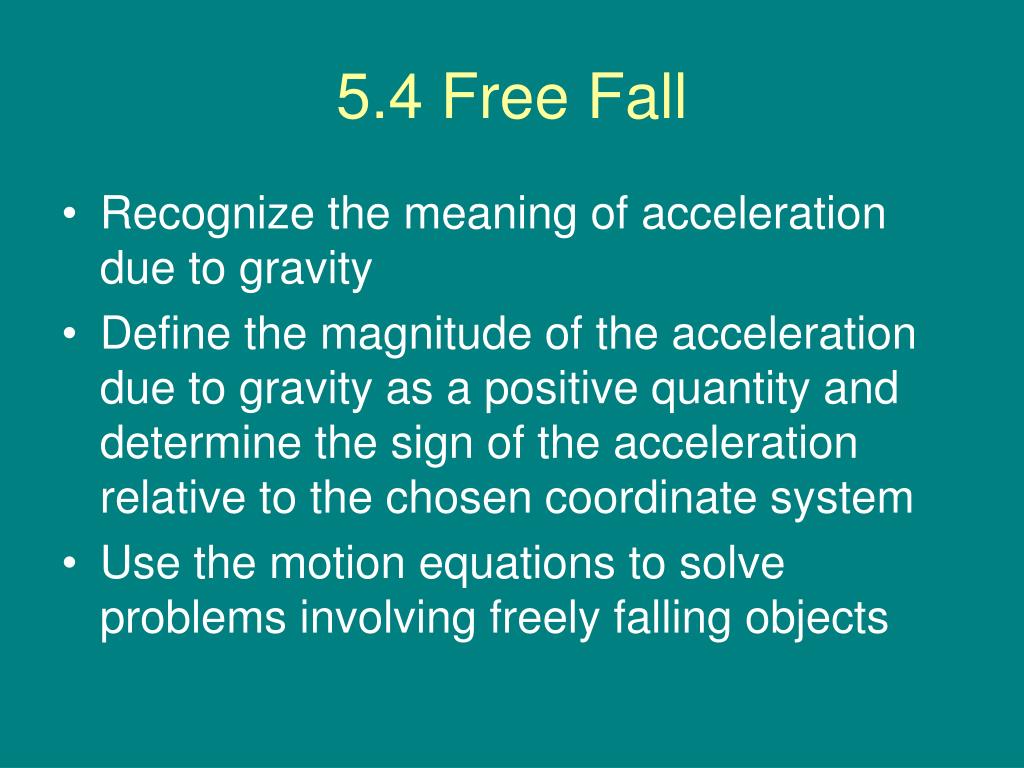 5.4 Free Fall

• Recognize the meaning of acceleration due to gravity
• Define the magnitude of the acceleration due to gravity as a positive quantity and determine the sign of the acceleration relative to the chosen coordinate system
• Use the motion equations to solve problems involving freely falling objects